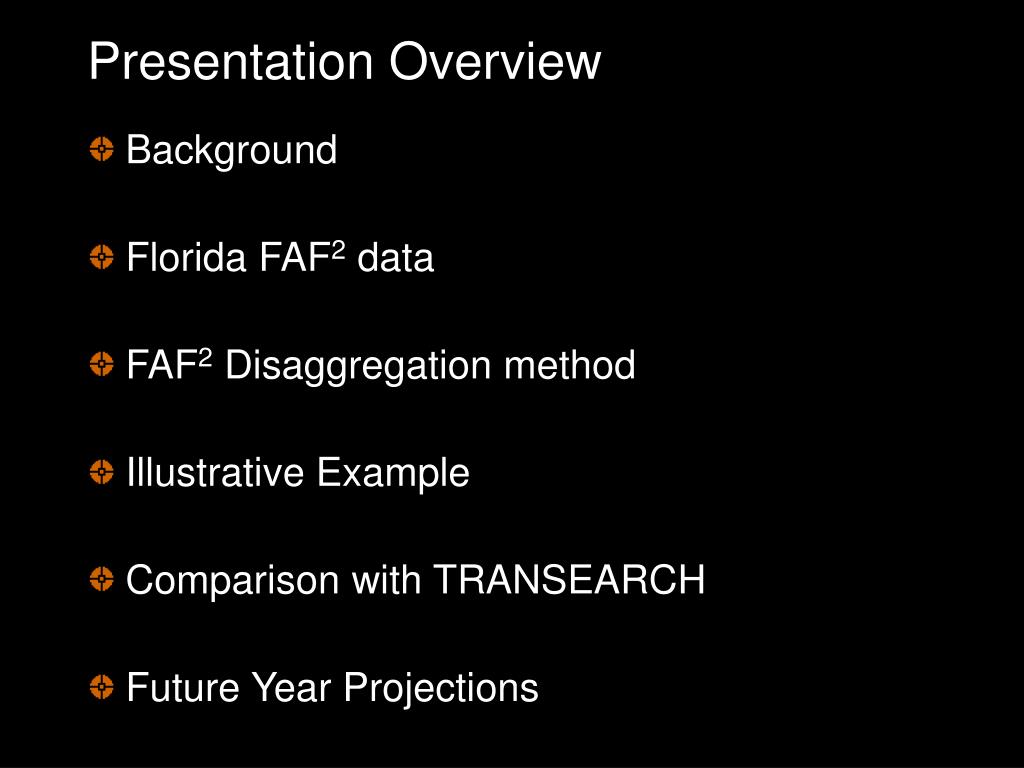 Presentation Overview

Background

Florida FAF$^2$ data

FAF$^2$ Disaggregation method

Illustrative Example

Comparison with TRANSEARCH

Future Year Projections